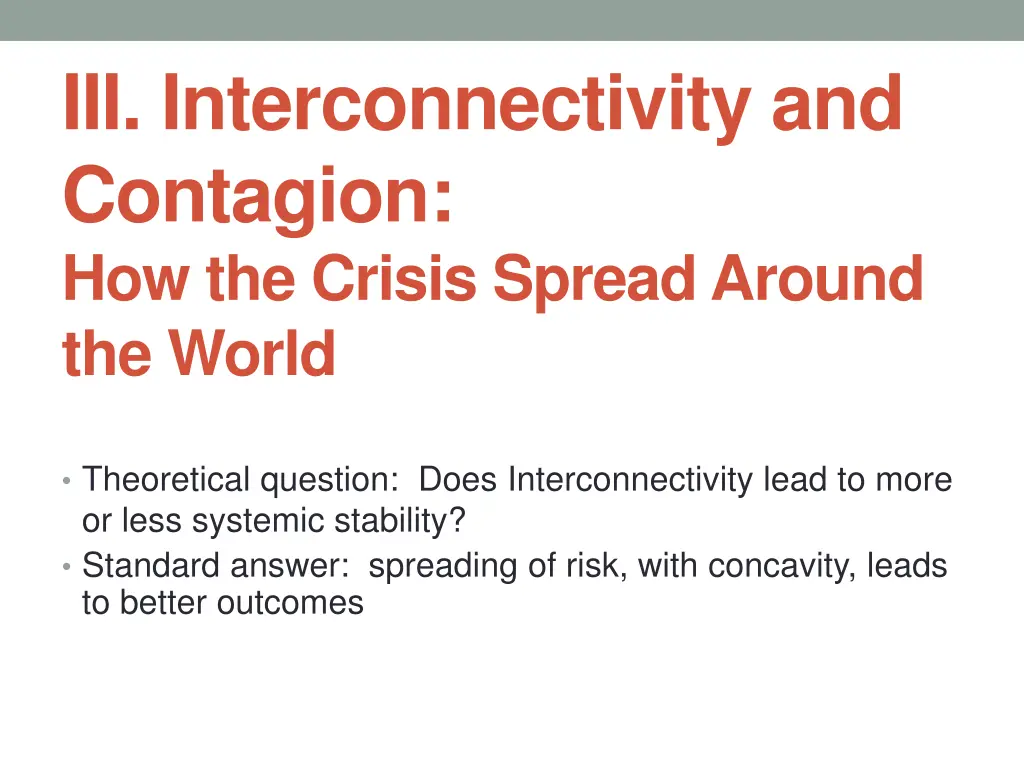 III. Interconnectivity and Contagion:
How the Crisis Spread Around the World

• Theoretical question: Does Interconnectivity lead to more or less systemic stability?
• Standard answer: spreading of risk, with concavity, leads to better outcomes